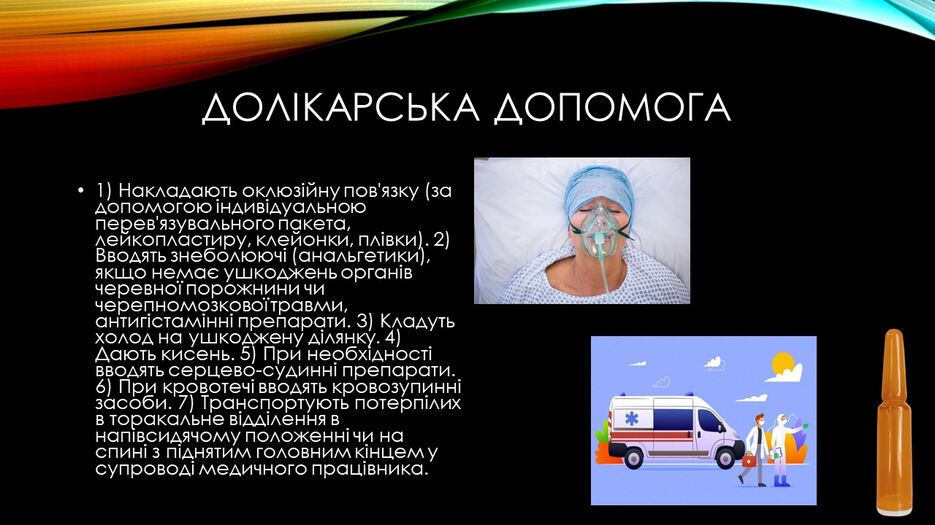 ДОЛІКАРСЬКА ДОПОМОГА

• 1) Накладають оклюзійну пов'язку (за допомогою індивідуального перев'язувального пакета, лейкопластиру, клейонки, плівки). 2) Вводять знеболюючі (анальгетики), якщо немає ушкоджень органів черевної порожнини чи черепномозкової травми, антигістамінні препарати. 3) Кладуть холод на ушкоджену ділянку. 4) Дають кисень. 5) При необхідності вводять серцево-судинні препарати. 6) При кровотечі вводять кровозупинні засоби. 7) Транспортують потерпілих в торакальне відділення в напівсидячому положенні чи на спині з піднятим головним кінцем у супроводі медичного працівника.